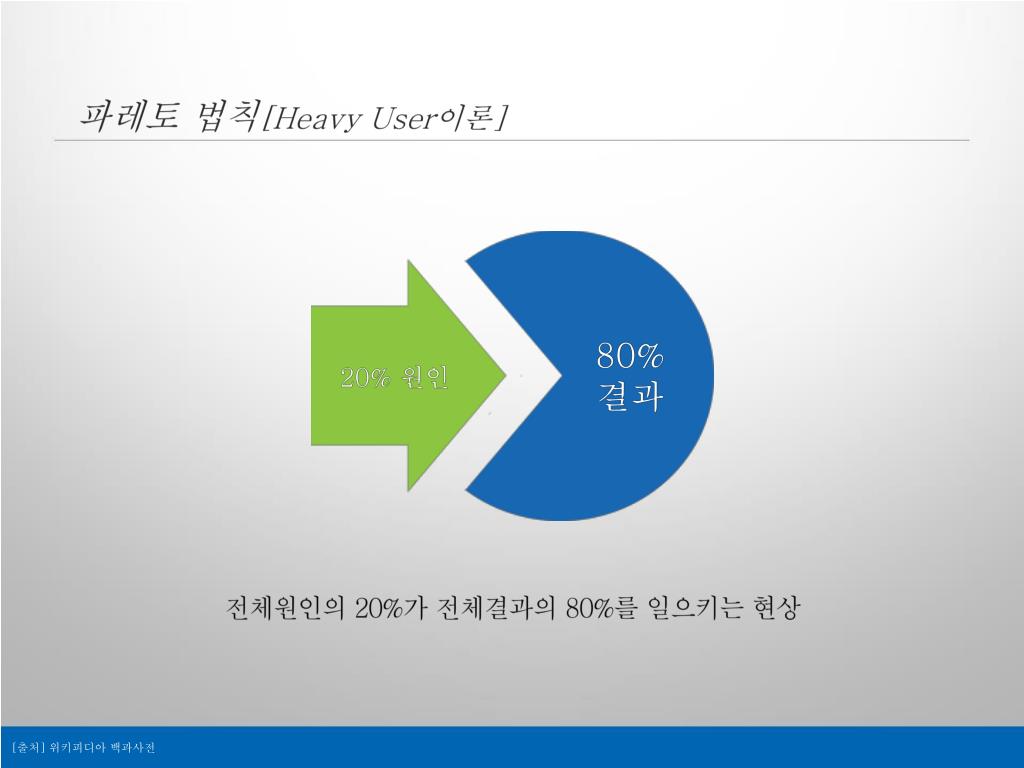 파레토 법칙[Heavy User이론]

20% 원인

80%
결과

전체원인의 20%가 전체결과의 80%를 일으키는 현상

[출처] 위키피디아 백과사전